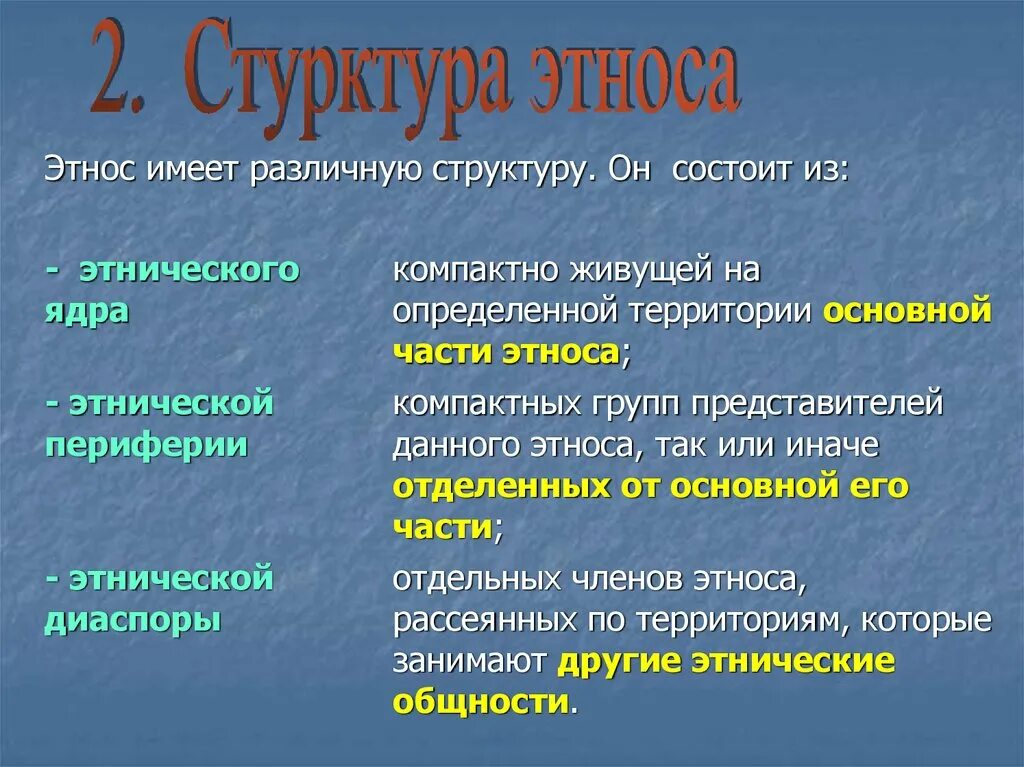 2. Стурктура этноса

Этнос имеет различную структуру. Он состоит из:

| | |
|---|---|
| - этнического ядра | компактно живущей на определенной территории основной части этноса; |
| - этнической периферии | компактных групп представителей данного этноса, так или иначе отделенных от основной его части; |
| - этнической диаспоры | отдельных членов этноса, рассеянных по территориям, которые занимают другие этнические общности. |